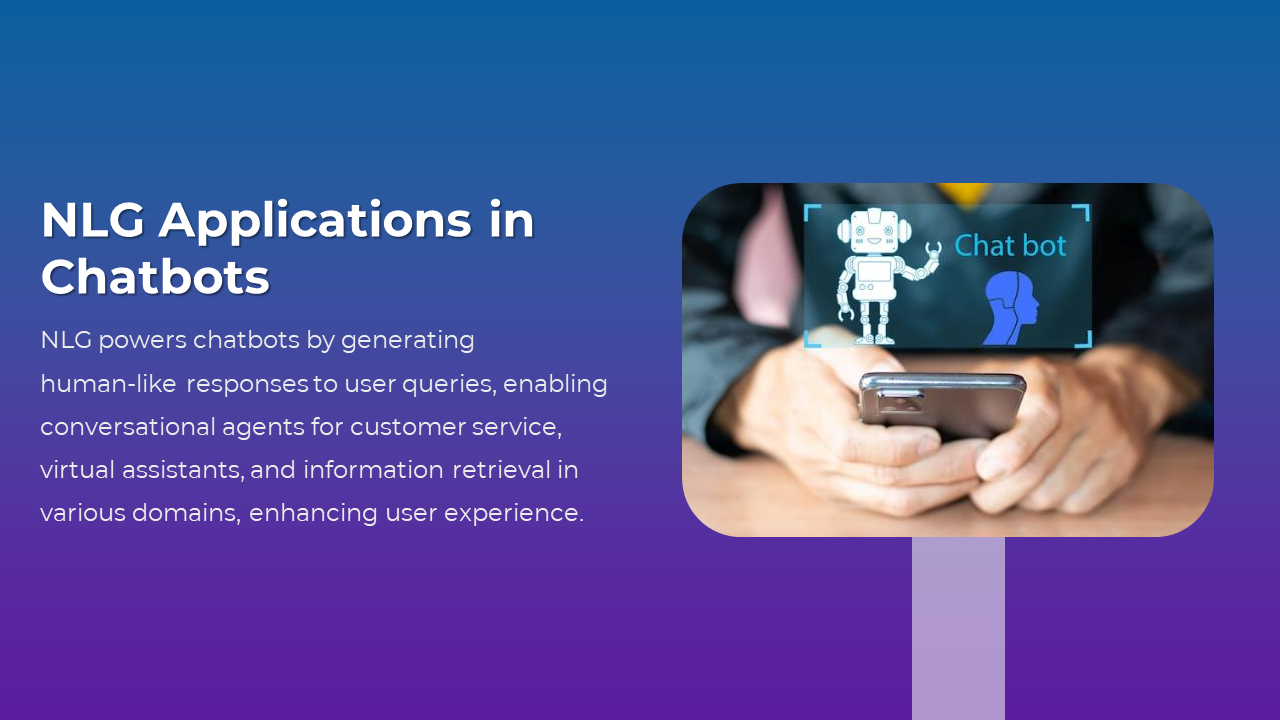 NLG Applications in Chatbots

NLG powers chatbots by generating human-like responses to user queries, enabling conversational agents for customer service, virtual assistants, and information retrieval in various domains, enhancing user experience.

Chat bot